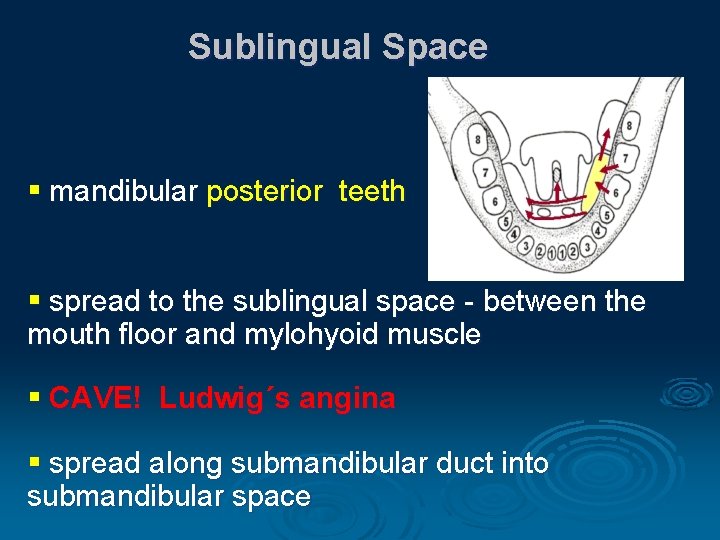 Sublingual Space

▪ mandibular posterior teeth

8 7 6 5 4 3 2 1 1 2 3 4 5 6 7 8

▪ spread to the sublingual space - between the mouth floor and mylohyoid muscle

▪ CAVE! Ludwig´s angina

▪ spread along submandibular duct into submandibular space